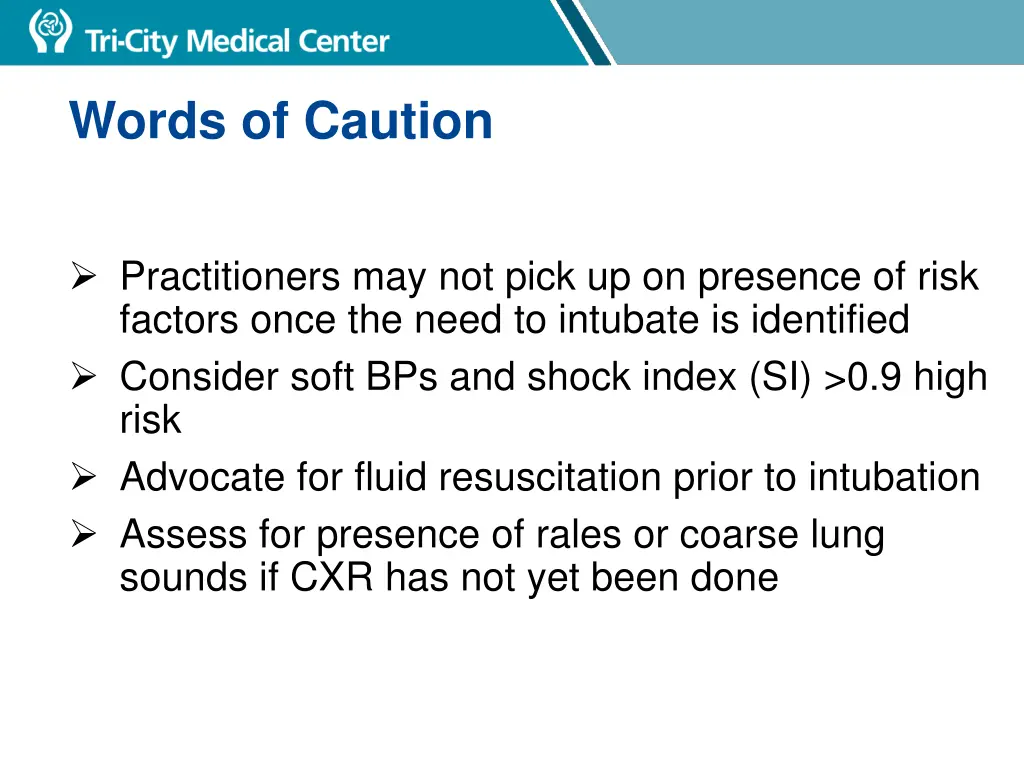 Tri-City Medical Center

Words of Caution

➢ Practitioners may not pick up on presence of risk factors once the need to intubate is identified
➢ Consider soft BPs and shock index (SI) >0.9 high risk
➢ Advocate for fluid resuscitation prior to intubation
➢ Assess for presence of rales or coarse lung sounds if CXR has not yet been done